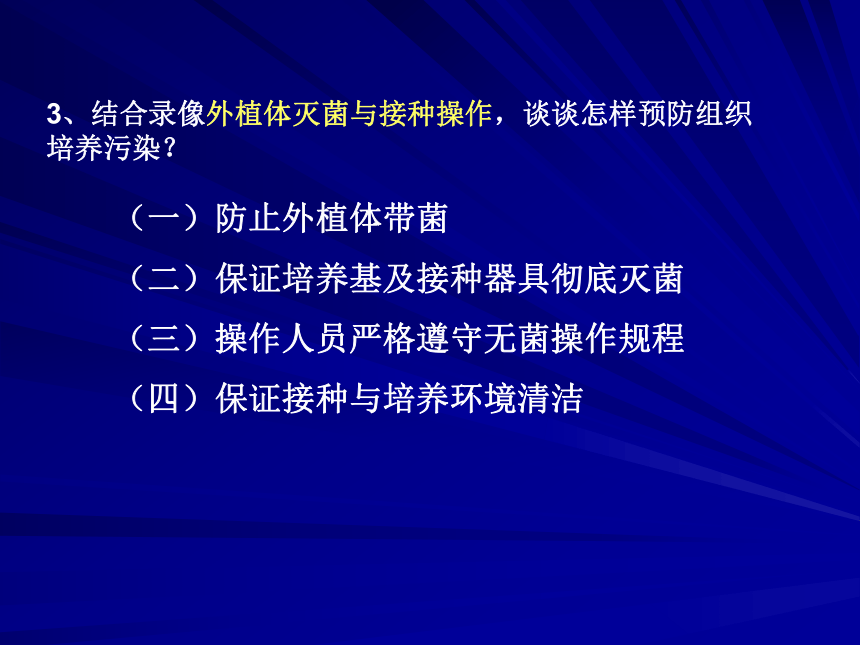 3、结合录像外植体灭菌与接种操作，谈谈怎样预防组织培养污染？

（一）防止外植体带菌

（二）保证培养基及接种器具彻底灭菌

（三）操作人员严格遵守无菌操作规程

（四）保证接种与培养环境清洁